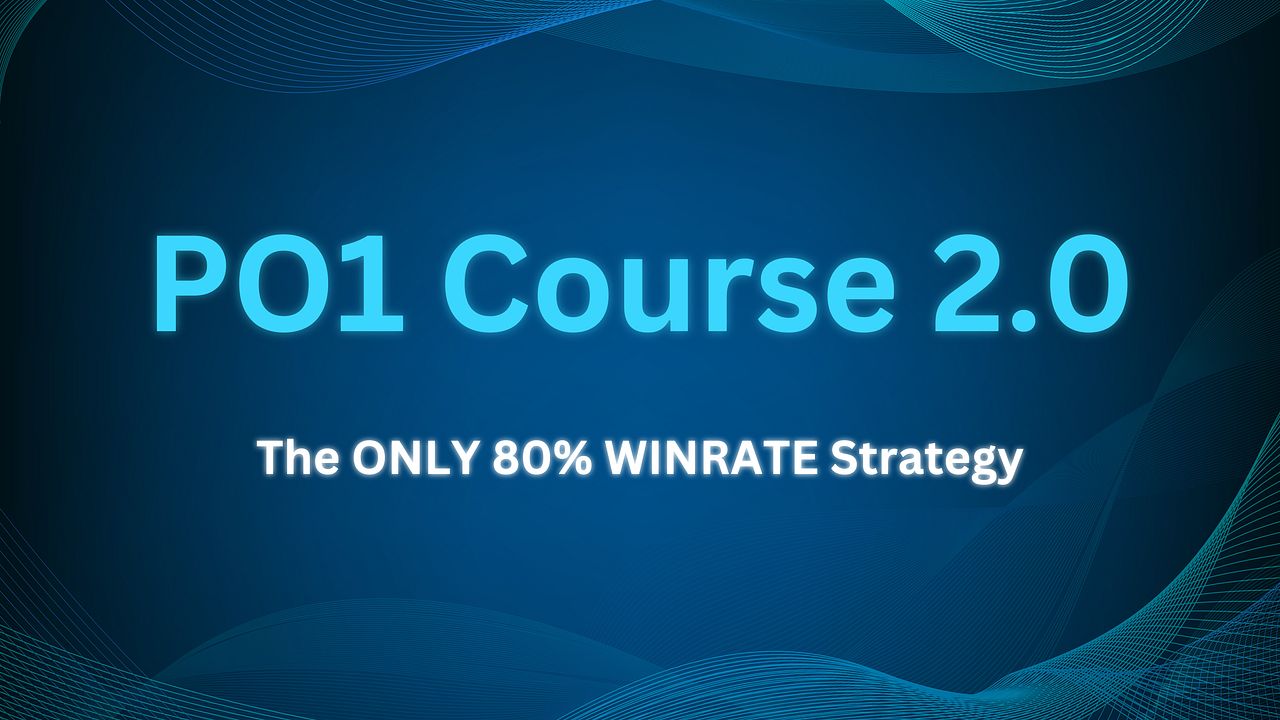 PO1 Course 2.0

The ONLY 80% WINRATE Strategy